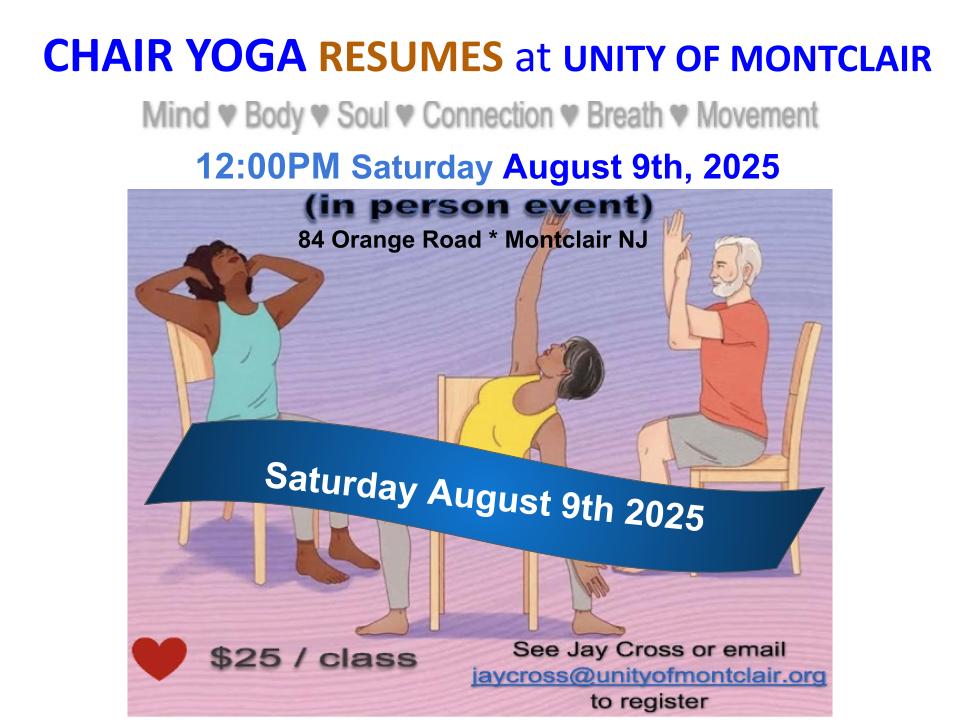 CHAIR YOGA RESUMES at UNITY OF MONTCLAIR

Mind ♥ Body ♥ Soul ♥ Connection ♥ Breath ♥ Movement

12:00PM Saturday August 9th, 2025

(in person event)

84 Orange Road * Montclair NJ

Saturday August 9th 2025

$25 / class

See Jay Cross or email jaycross@unityofmontclair.org to register